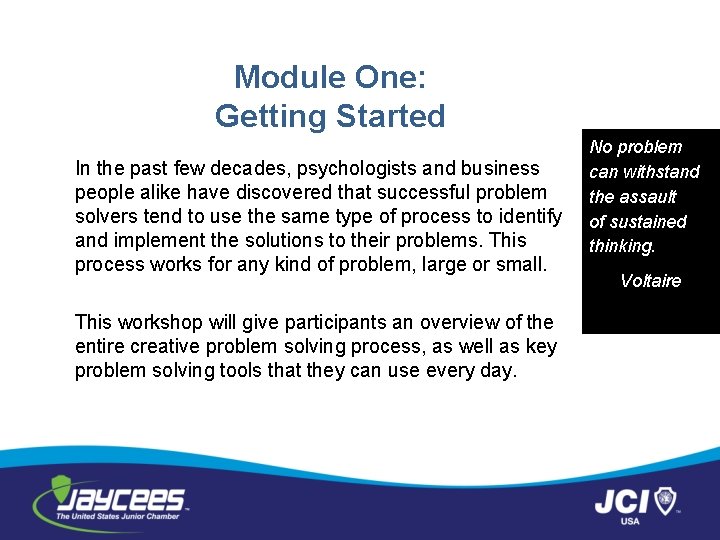 Module One:
Getting Started

In the past few decades, psychologists and business people alike have discovered that successful problem solvers tend to use the same type of process to identify and implement the solutions to their problems. This process works for any kind of problem, large or small.

This workshop will give participants an overview of the entire creative problem solving process, as well as key problem solving tools that they can use every day.

No problem can withstand the assault of sustained thinking.

Voltaire

JAYCEES
The United States Junior Chamber

JCI
USA